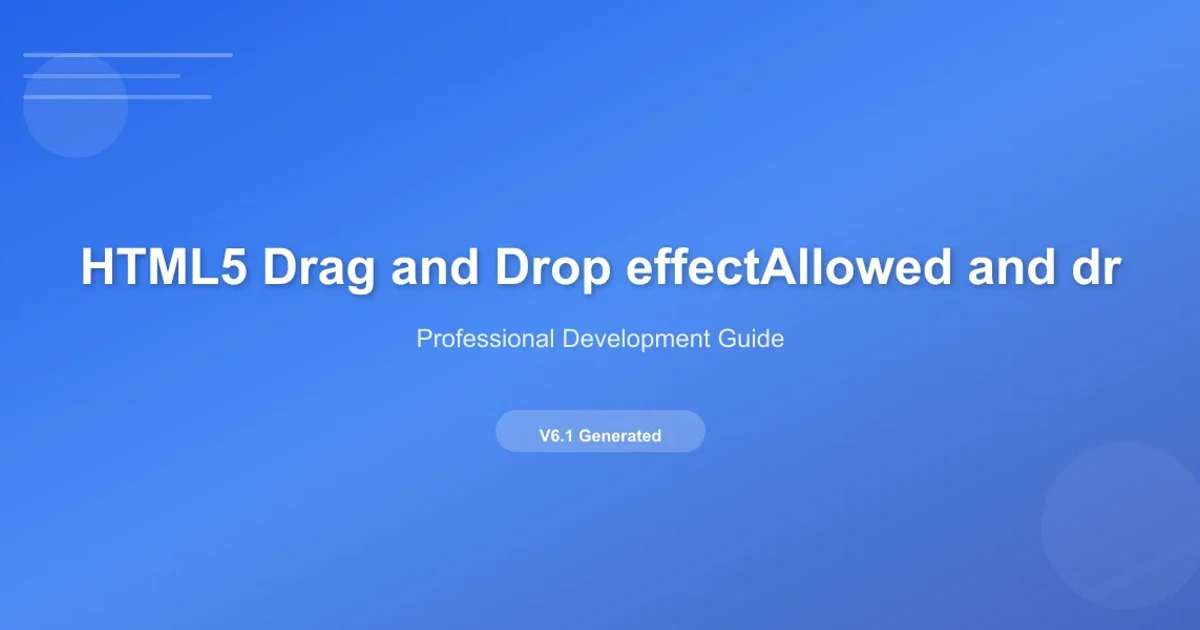 HTML5 Drag and Drop effectAllowed and dr

Professional Development Guide

V6.1 Generated